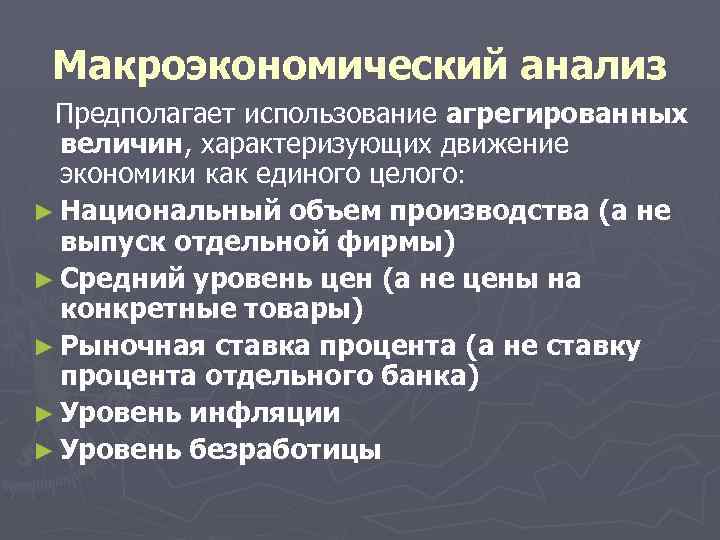 Макроэкономический анализ

Предполагает использование агрегированных величин, характеризующих движение экономики как единого целого:

► Национальный объем производства (а не выпуск отдельной фирмы)
► Средний уровень цен (а не цены на конкретные товары)
► Рыночная ставка процента (а не ставку процента отдельного банка)
► Уровень инфляции
► Уровень безработицы